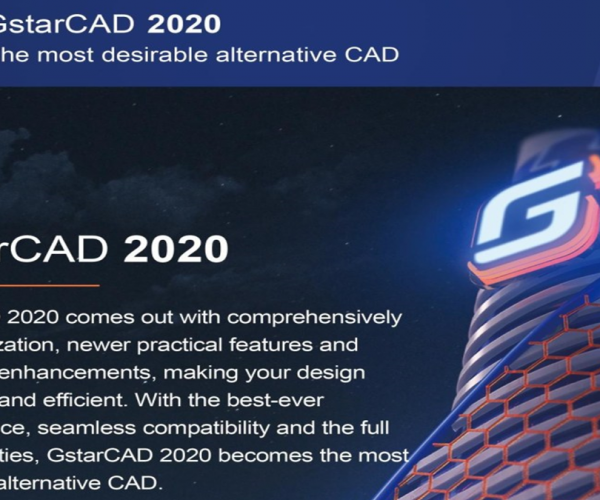 GstarCAD 2020
he most desirable alternative CAD

rCAD 2020

2020 comes out with comprehensively zation, newer practical features and enhancements, making your design and efficient. With the best-ever ce, seamless compatibility and the full ties, GstarCAD 2020 becomes the most alternative CAD.